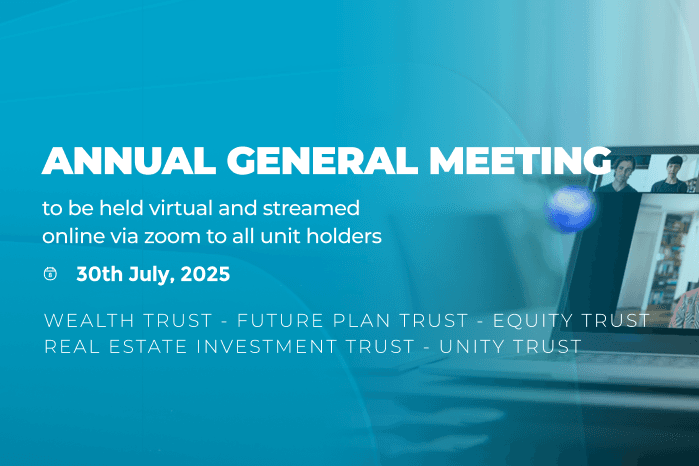 ANNUAL GENERAL MEETING

to be held virtual and streamed online via zoom to all unit holders

30th July, 2025

WEALTH TRUST - FUTURE PLAN TRUST - EQUITY TRUST
REAL ESTATE INVESTMENT TRUST - UNITY TRUST